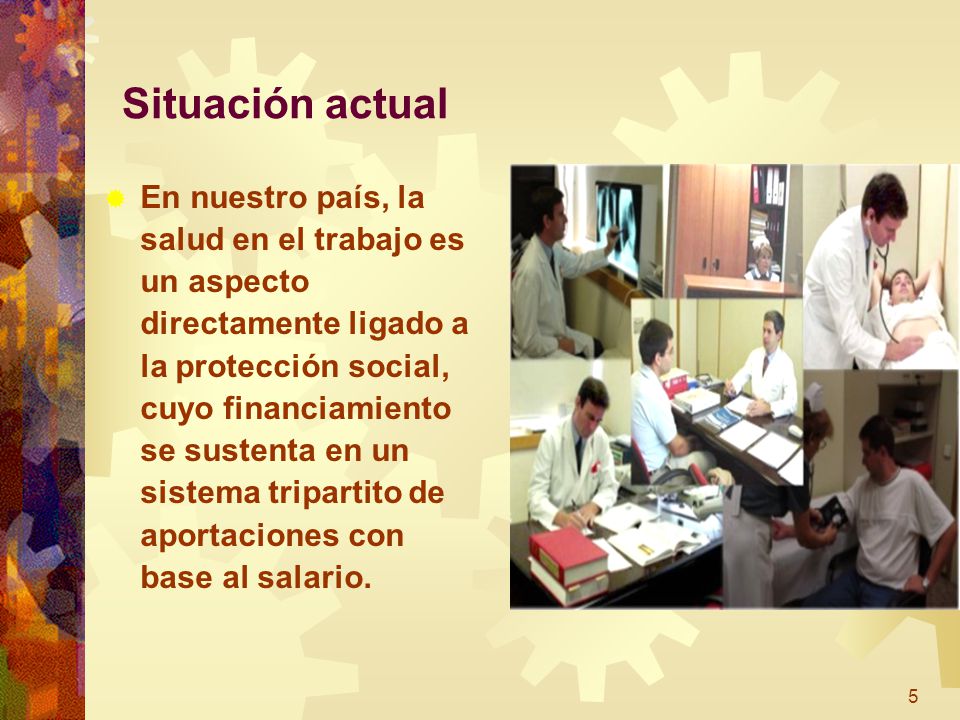 Situación actual

En nuestro país, la salud en el trabajo es un aspecto directamente ligado a la protección social, cuyo financiamiento se sustenta en un sistema tripartito de aportaciones con base al salario.

5